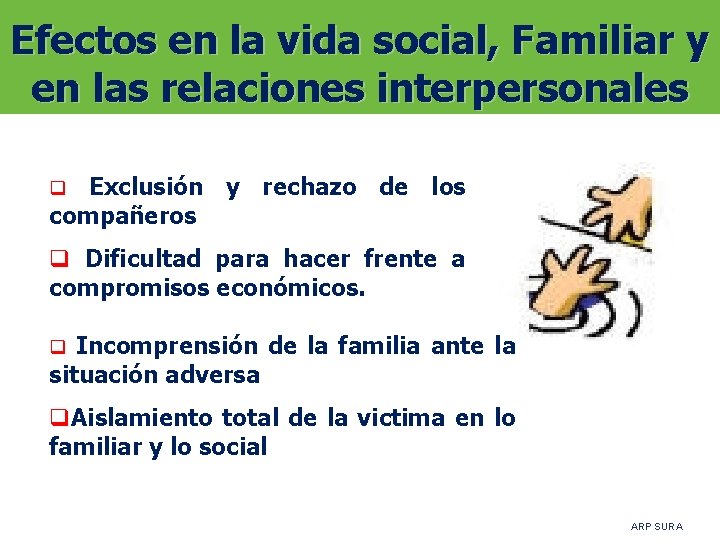 Efectos en la vida social, Familiar y en las relaciones interpersonales

❑ Exclusión y rechazo de los compañeros

❑ Dificultad para hacer frente a compromisos económicos.

❑ Incomprensión de la familia ante la situación adversa

❑Aislamiento total de la victima en lo familiar y lo social

ARP SURA